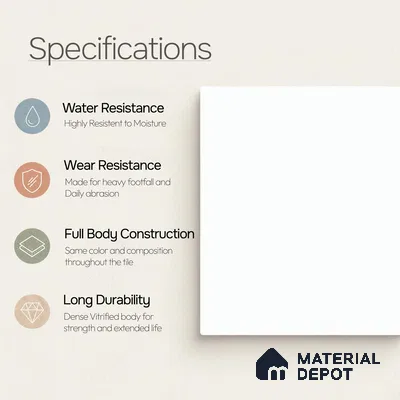 Specifications

Water Resistance
Highly Resistent to Moisture

Wear Resistance
Made for heavy footfall and Daily abrasion

Full Body Construction
Same color and composition throughout the tile

Long Durability
Dense Vitrified body for strength and extended life

MATERIAL DEPOT